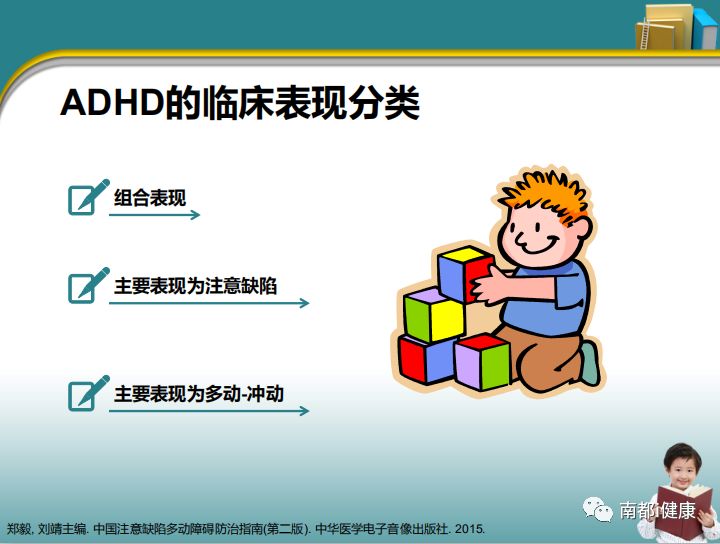 ADHD的临床表现分类

组合表现

主要表现为注意缺陷

主要表现为多动-冲动

郑毅, 刘靖主编. 中国注意缺陷多动障碍防治指南(第二版). 中华医学电子音像出版社. 2015.

南都健康